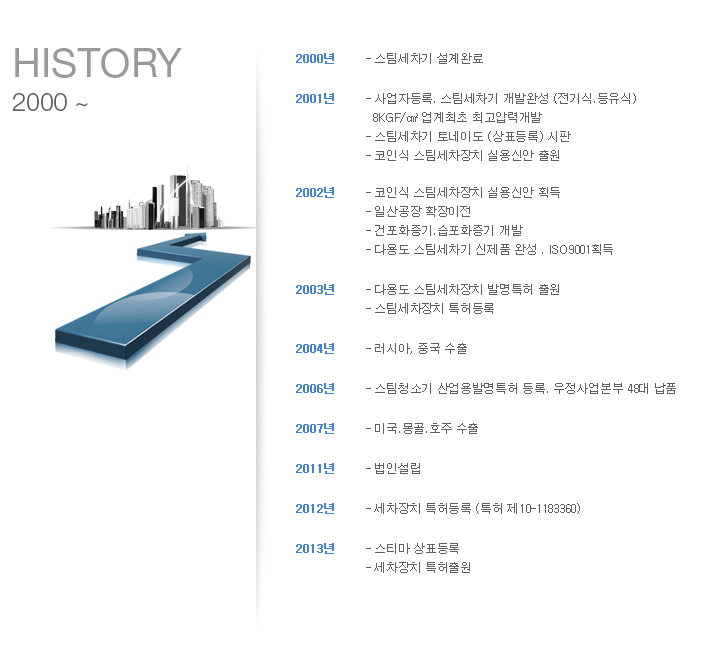 HISTORY
2000 ~

2000년
- 스팀세차기 설계완료

2001년
- 사업자등록. 스팀세차기 개발완성 (전기식.등유식)
8KGF/㎠ 업계최초 최고압력개발
- 스팀세차기 토네이도 (상표등록) 시판
- 코인식 스팀세차장치 실용신안 출원

2002년
- 코인식 스팀세차장치 실용신안 획득
- 일산공장 확장이전
- 건포화증기.습포화증기 개발
- 다용도 스팀세차기 신제품 완성 . ISO9001획득

2003년
- 다용도 스팀세차장치 발명특허 출원
- 스팀세차장치 특허등록

2004년
- 러시아, 중국 수출

2006년
- 스팀청소기 산업용발명특허 등록. 우정사업본부 48대 납품

2007년
- 미국.몽골.호주 수출

2011년
- 법인설립

2012년
- 세차장치 특허등록 (특허 제10-1183360)

2013년
- 스티마 상표등록
- 세차장치 특허출원